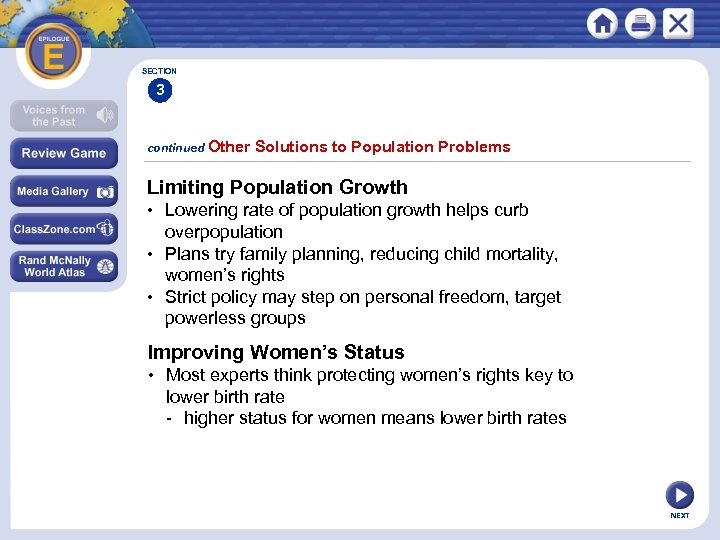 EPILOGUE
E

Voices from the Past

Review Game

Media Gallery

ClassZone.com

Rand McNally World Atlas

SECTION
3

continued Other Solutions to Population Problems

Limiting Population Growth
• Lowering rate of population growth helps curb overpopulation
• Plans try family planning, reducing child mortality, women's rights
• Strict policy may step on personal freedom, target powerless groups

Improving Women's Status
• Most experts think protecting women's rights key to lower birth rate
- higher status for women means lower birth rates

NEXT